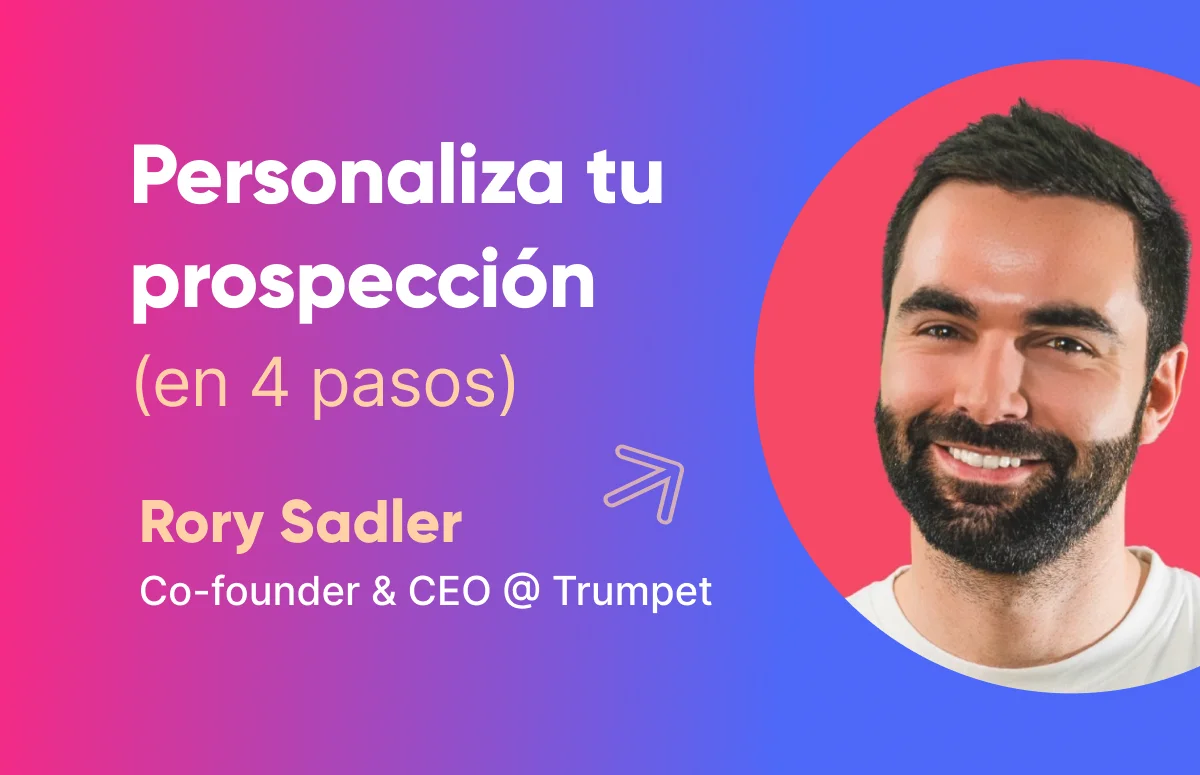 Personaliza tu prospección
(en 4 pasos)

Rory Sadler
Co-founder & CEO @ Trumpet